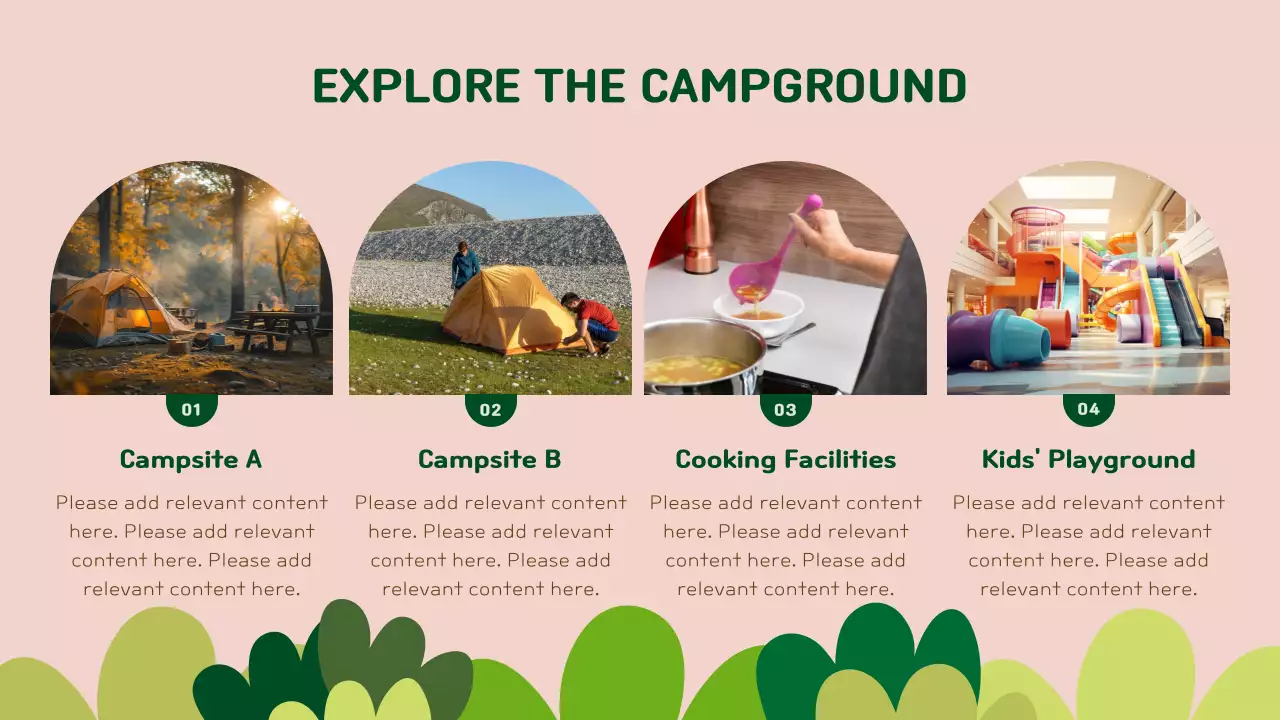 EXPLORE THE CAMPGROUND

01

Campsite A

Please add relevant content here. Please add relevant content here. Please add relevant content here.

02

Campsite B

Please add relevant content here. Please add relevant content here. Please add relevant content here.

03

Cooking Facilities

Please add relevant content here. Please add relevant content here. Please add relevant content here.

04

Kids' Playground

Please add relevant content here. Please add relevant content here. Please add relevant content here.